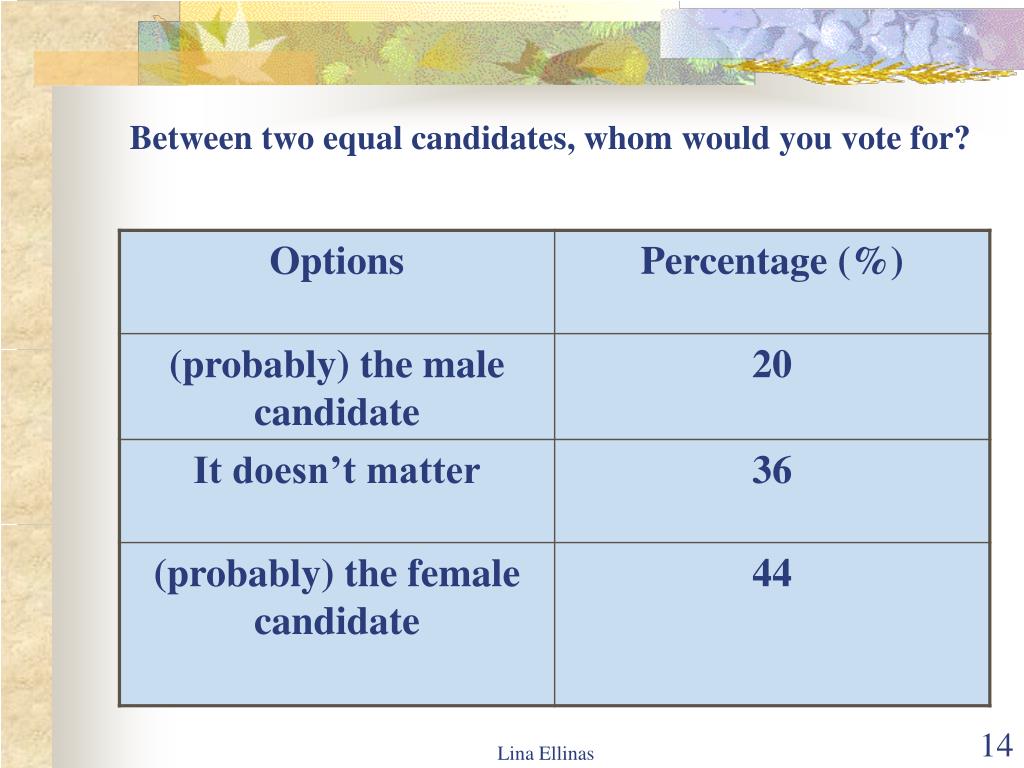 Between two equal candidates, whom would you vote for?

| Options | Percentage (%) |
|---|---|
| (probably) the male candidate | 20 |
| It doesn’t matter | 36 |
| (probably) the female candidate | 44 |

Lina Ellinas

14